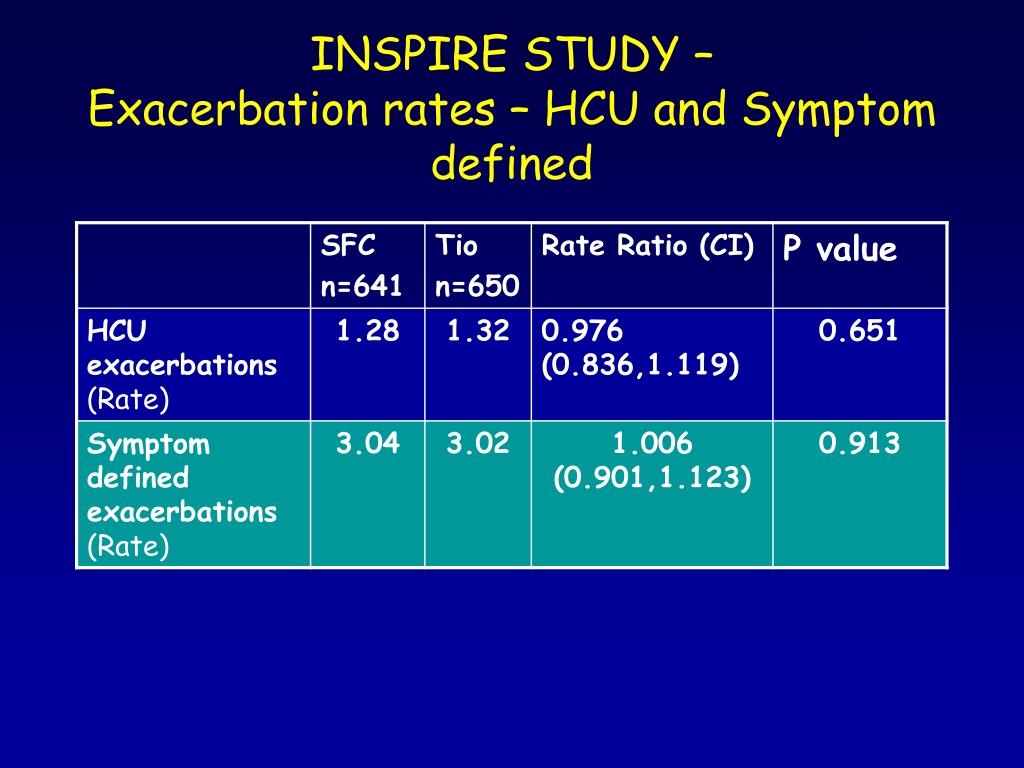 INSPIRE STUDY –
Exacerbation rates – HCU and Symptom defined

| | SFC n=641 | Tio n=650 | Rate Ratio (CI) | P value |
|---|---|---|---|---|
| HCU exacerbations (Rate) | 1.28 | 1.32 | 0.976 (0.836,1.119) | 0.651 |
| Symptom defined exacerbations (Rate) | 3.04 | 3.02 | 1.006 (0.901,1.123) | 0.913 |